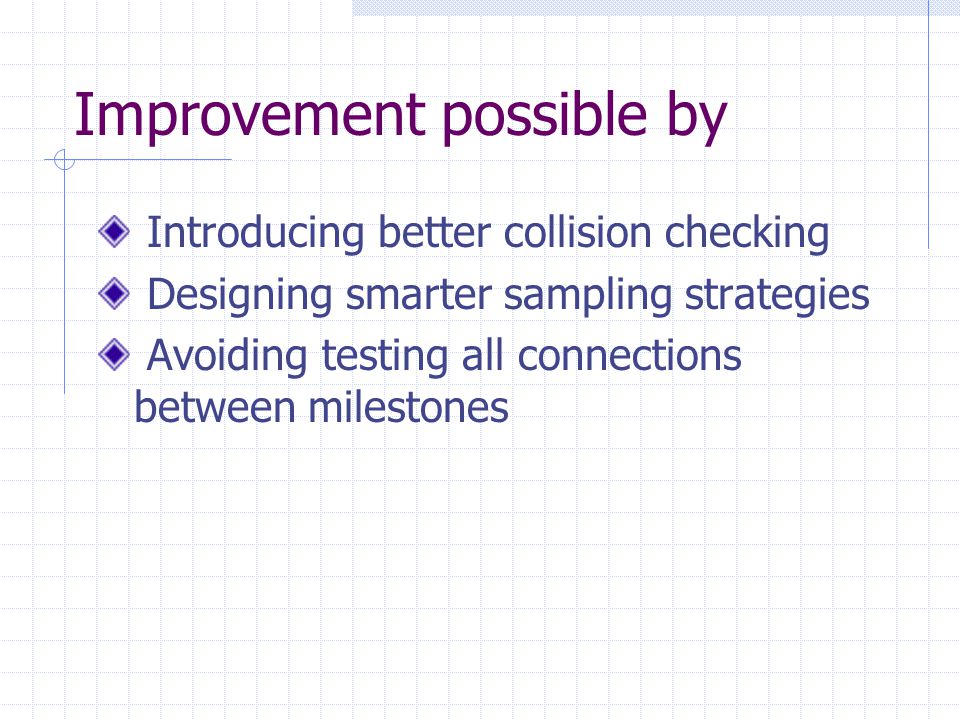 Improvement possible by

Introducing better collision checking
Designing smarter sampling strategies
Avoiding testing all connections between milestones